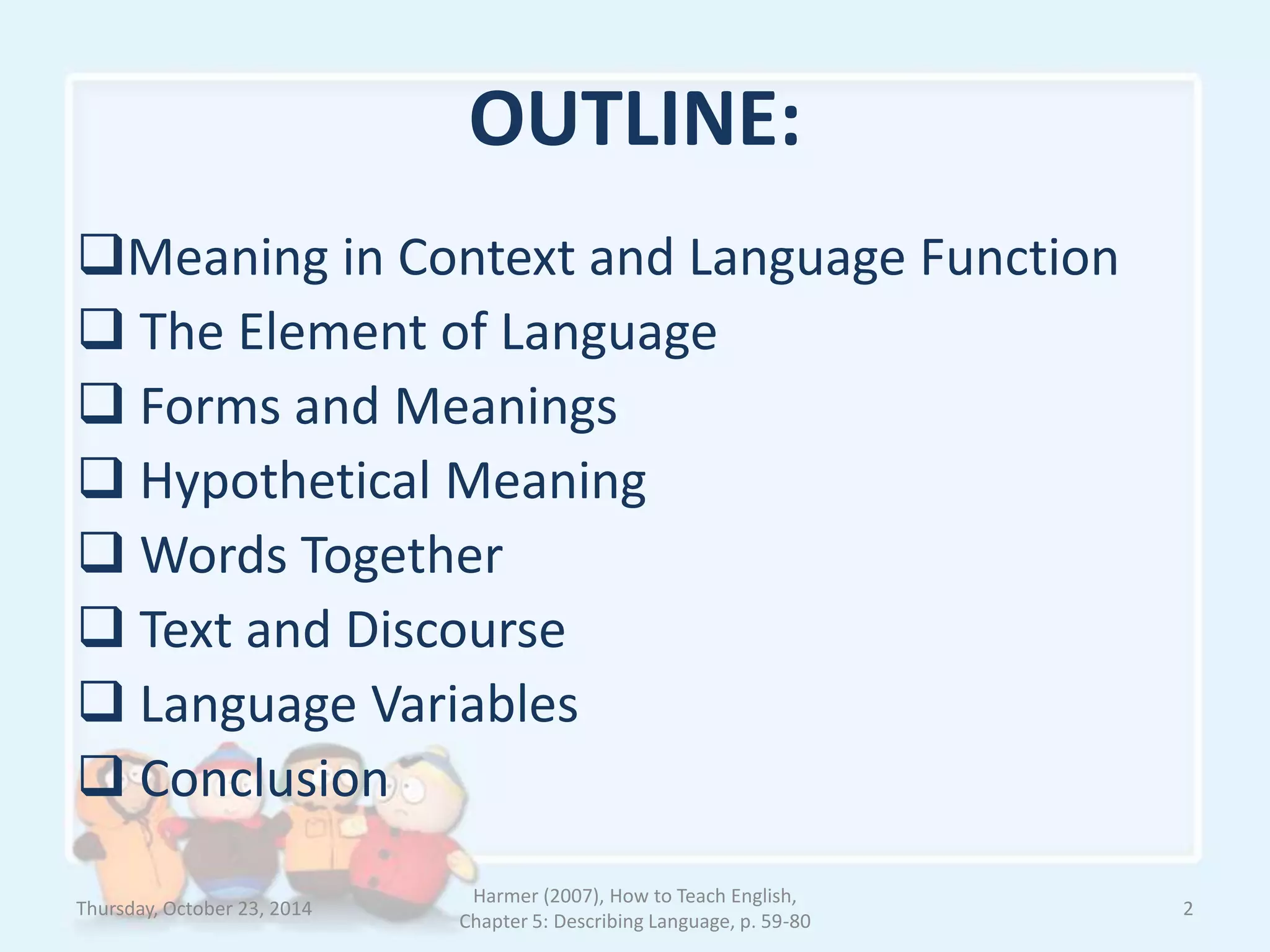 OUTLINE:

❑Meaning in Context and Language Function
❑ The Element of Language
❑ Forms and Meanings
❑ Hypothetical Meaning
❑ Words Together
❑ Text and Discourse
❑ Language Variables
❑ Conclusion

Thursday, October 23, 2014

Harmer (2007), How to Teach English, Chapter 5: Describing Language, p. 59-80

2